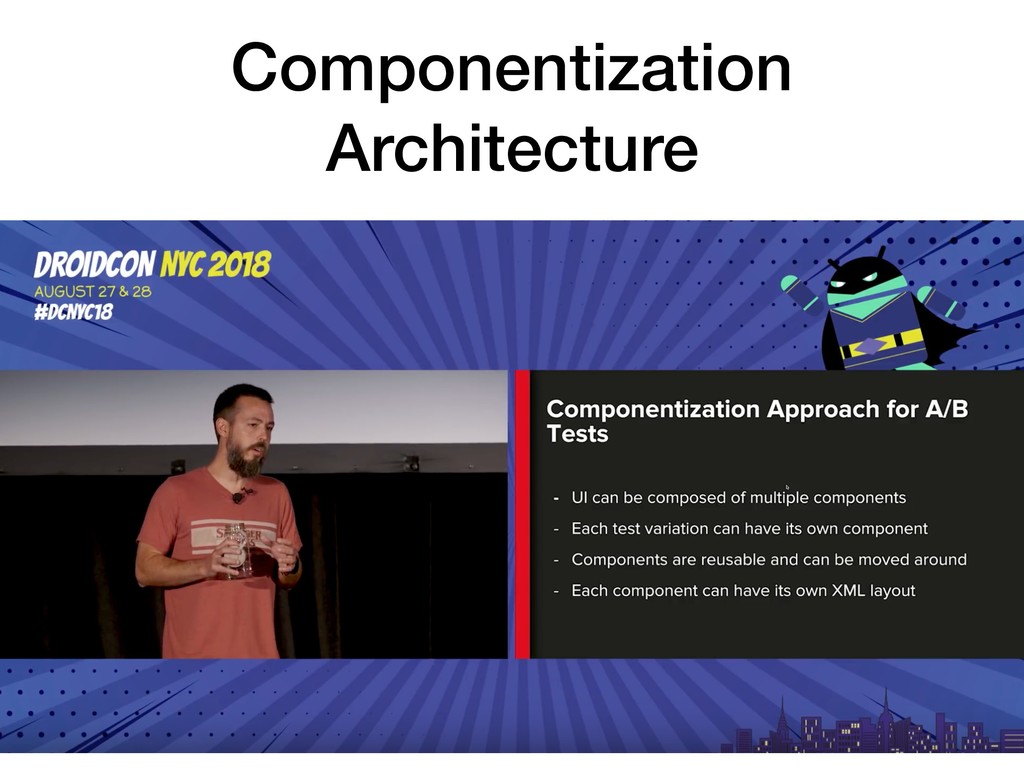 Componentization Architecture

DROIDCON NYC 2018
AUGUST 27 & 28
#DCNYC18

Componentization Approach for A/B Tests

- UI can be composed of multiple components
- Each test variation can have its own component
- Components are reusable and can be moved around
- Each component can have its own XML layout